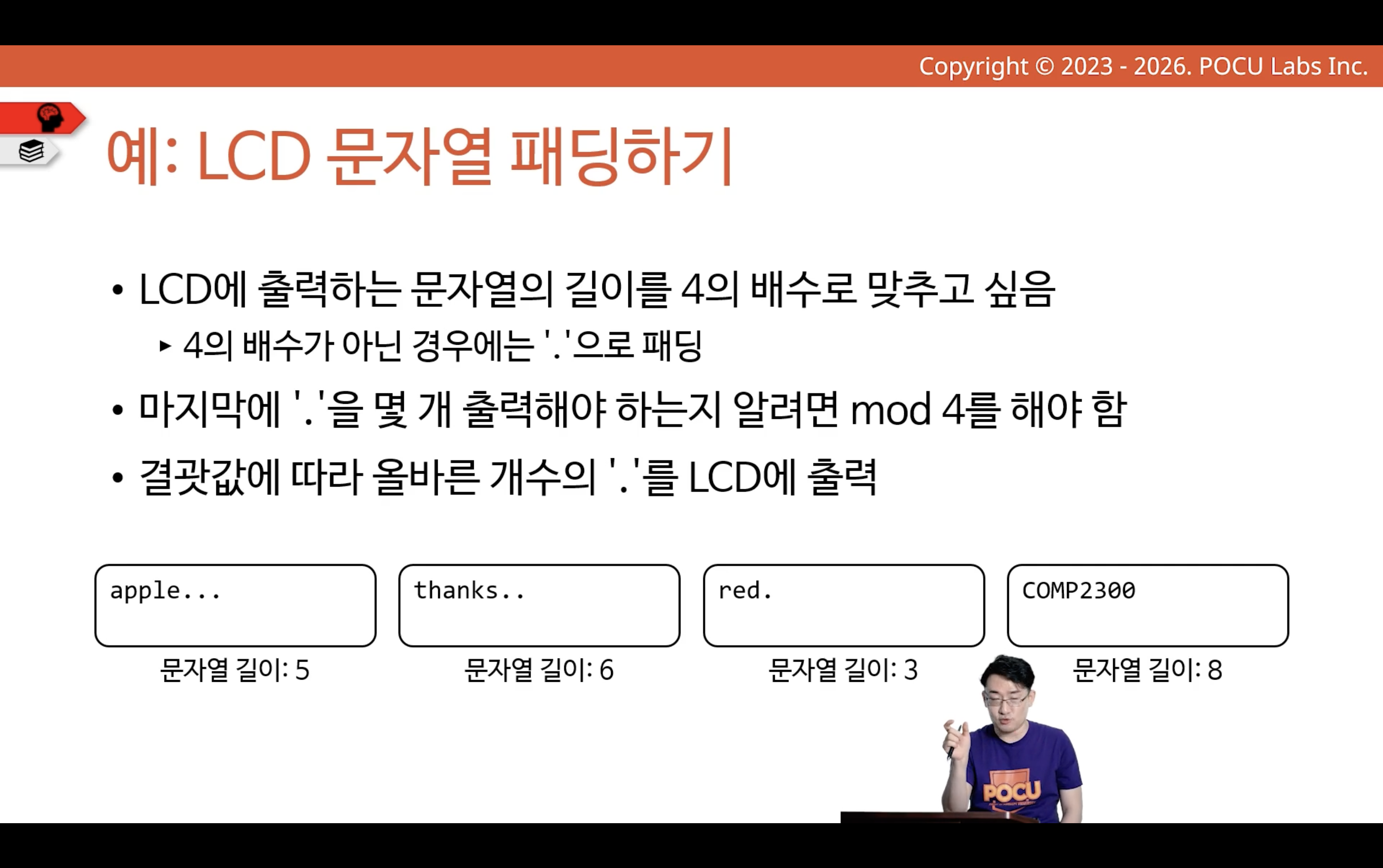 Copyright © 2023 - 2026. POCU Labs Inc.

예: LCD 문자열 패딩하기

• LCD에 출력하는 문자열의 길이를 4의 배수로 맞추고 싶음
 ▸ 4의 배수가 아닌 경우에는 '.'으로 패딩
• 마지막에 '.'을 몇 개 출력해야 하는지 알려면 mod 4를 해야 함
• 결괏값에 따라 올바른 개수의 '.'를 LCD에 출력

apple...
문자열 길이: 5

thanks..
문자열 길이: 6

red.
문자열 길이: 3

COMP2300
문자열 길이: 8

POCU